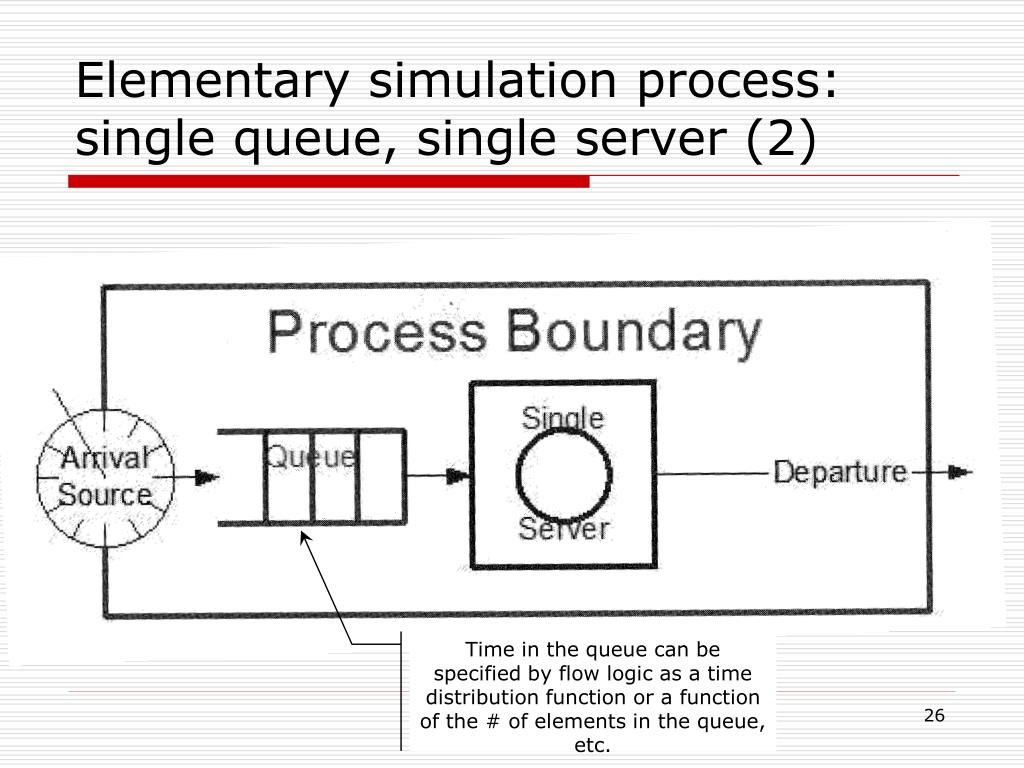 Elementary simulation process: single queue, single server (2)

Process Boundary

Arrival Source

Queue

Single

Server

Departure

Time in the queue can be specified by flow logic as a time distribution function or a function of the # of elements in the queue, etc.

26